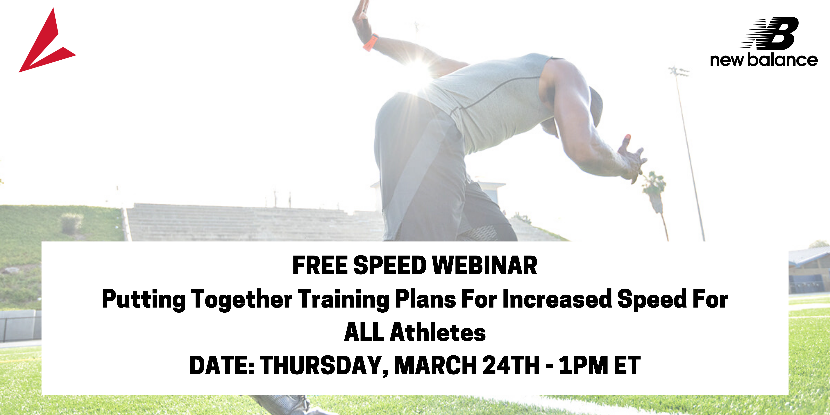 new balance

FREE SPEED WEBINAR
Putting Together Training Plans For Increased Speed For ALL Athletes
DATE: THURSDAY, MARCH 24TH - 1PM ET